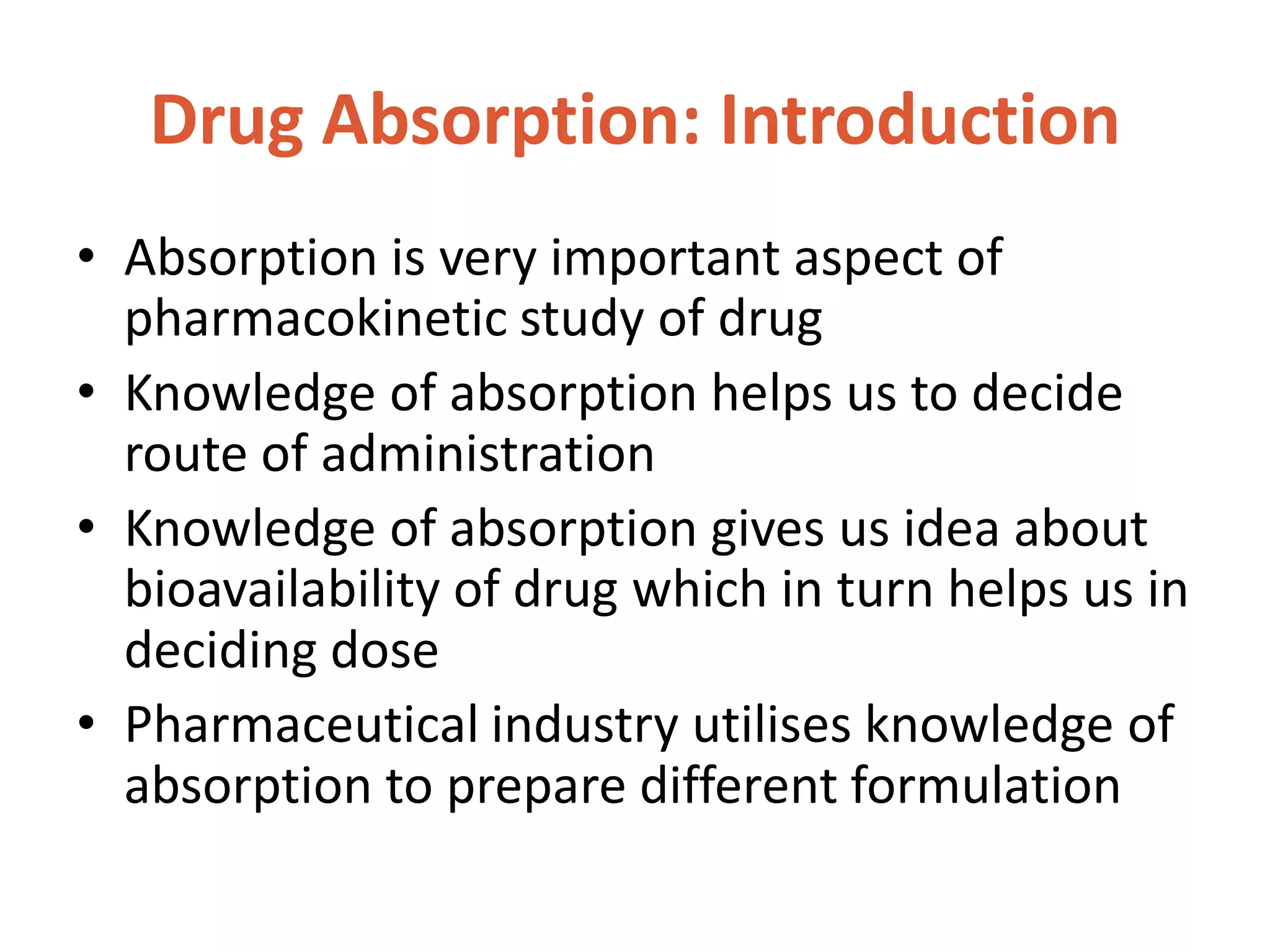 Drug Absorption: Introduction

• Absorption is very important aspect of pharmacokinetic study of drug
• Knowledge of absorption helps us to decide route of administration
• Knowledge of absorption gives us idea about bioavailability of drug which in turn helps us in deciding dose
• Pharmaceutical industry utilises knowledge of absorption to prepare different formulation